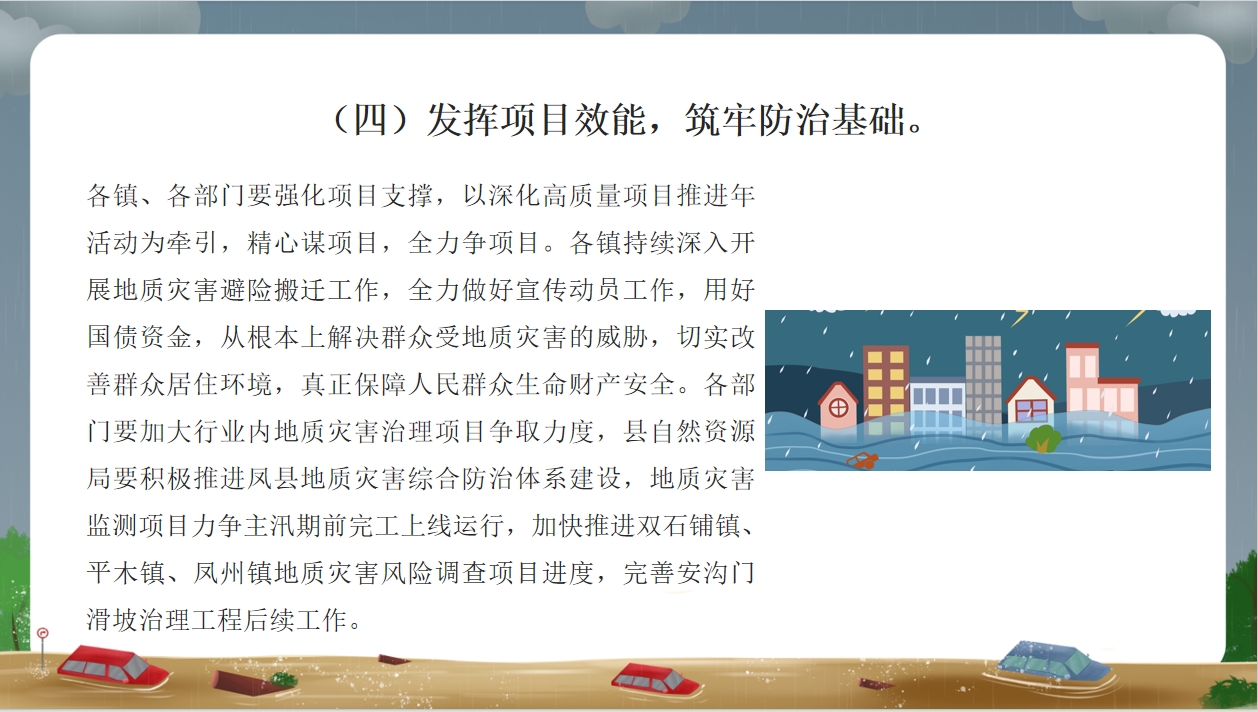 （四）发挥项目效能，筑牢防治基础。

各镇、各部门要强化项目支撑，以深化高质量项目推进年活动为牵引，精心谋项目，全力争项目。各镇持续深入开展地质灾害避险搬迁工作，全力做好宣传动员工作，用好国债资金，从根本上解决群众受地质灾害的威胁，切实改善群众居住环境，真正保障人民群众生命财产安全。各部门要加大行业内地质灾害治理项目争取力度，县自然资源局要积极推进凤县地质灾害综合防治体系建设，地质灾害监测项目力争主汛期前完工上线运行，加快推进双石铺镇、平木镇、凤州镇地质灾害风险调查项目进度，完善安沟门滑坡治理工程后续工作。